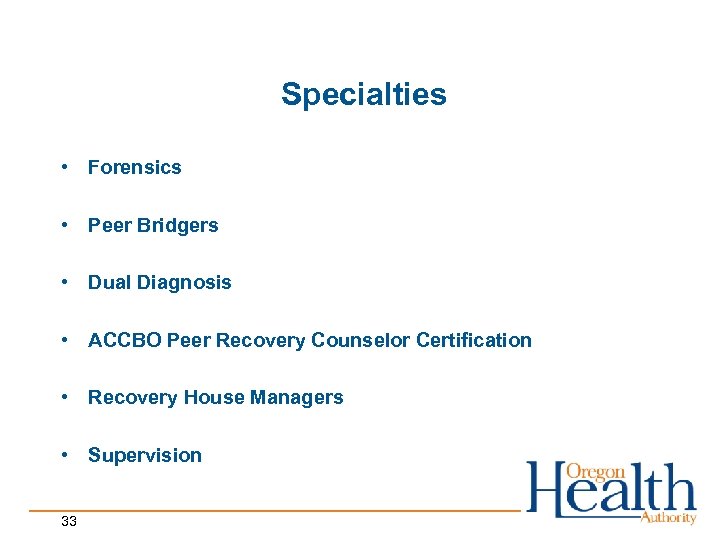 Specialties

• Forensics

• Peer Bridgers

• Dual Diagnosis

• ACCBO Peer Recovery Counselor Certification

• Recovery House Managers

• Supervision

Oregon Health Authority

33